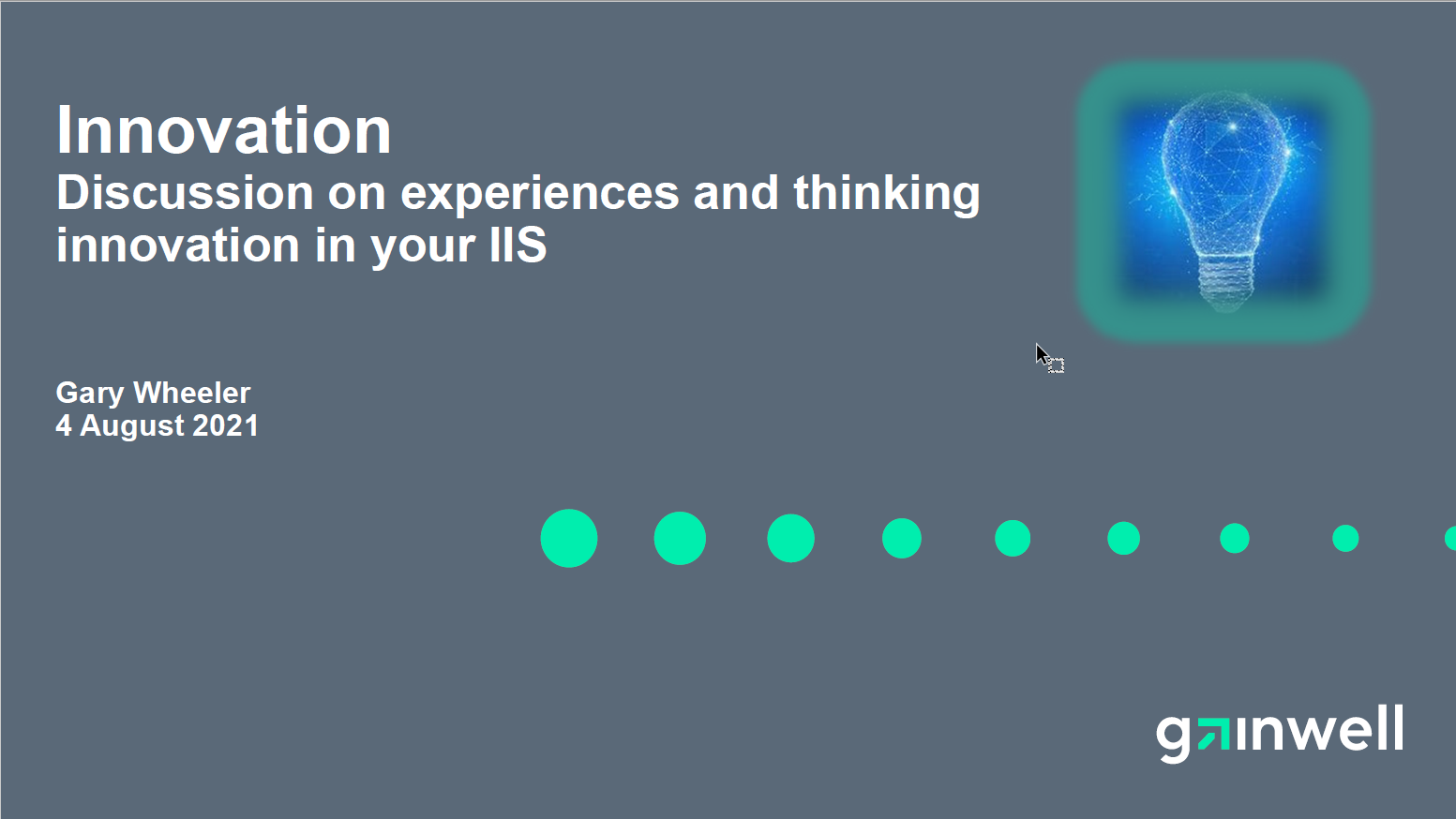 Innovation
Discussion on experiences and thinking innovation in your IIS

Gary Wheeler
4 August 2021

gainwell